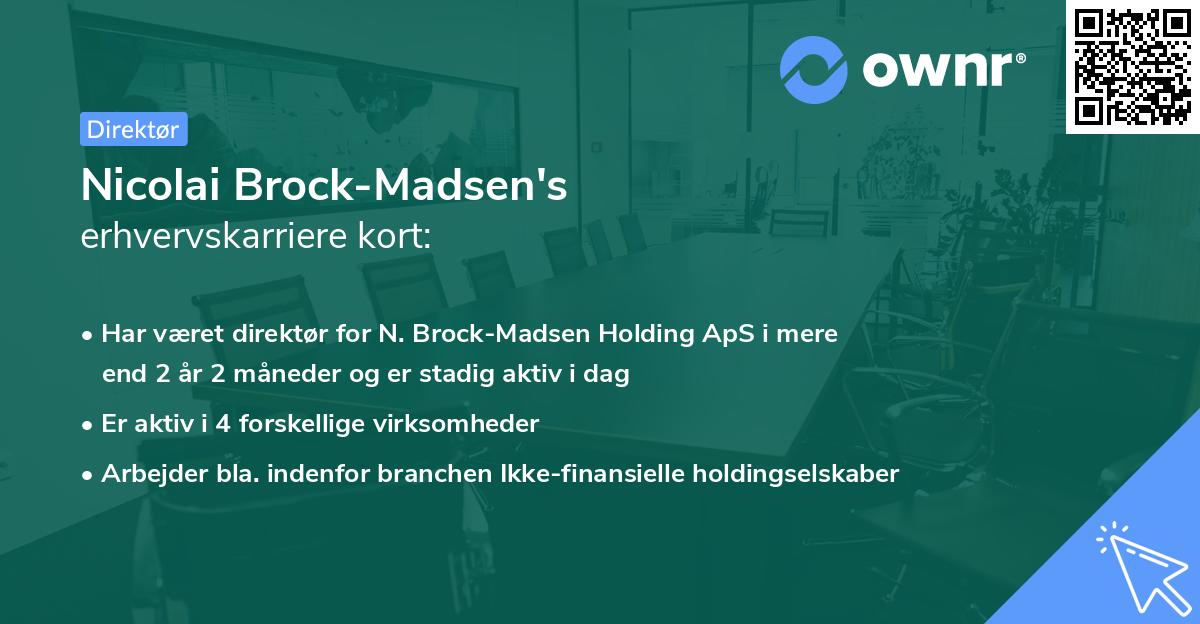 ownr®

Direktør

Nicolai Brock-Madsen's
erhvervskarriere kort:

• Har været direktør for N. Brock-Madsen Holding ApS i mere end 2 år 2 måneder og er stadig aktiv i dag
• Er aktiv i 4 forskellige virksomheder
• Arbejder bla. indenfor branchen Ikke-finansielle holdingselskaber